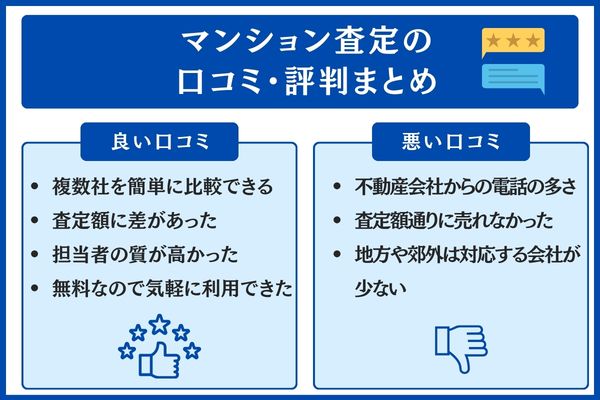 マンション査定の
口コミ・評判まとめ

良い口コミ

• 複数社を簡単に比較できる
• 査定額に差があった
• 担当者の質が高かった
• 無料なので気軽に利用できた

悪い口コミ

• 不動産会社からの電話の多さ
• 査定額通りに売れなかった
• 地方や郊外は対応する会社が少ない